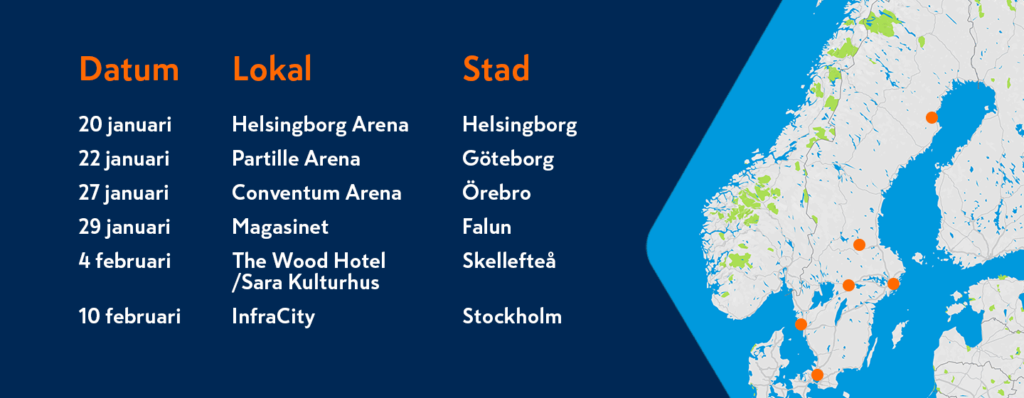 | Datum | Lokal | Stad |
|---|---|---|
| 20 januari | Helsingborg Arena | Helsingborg |
| 22 januari | Partille Arena | Göteborg |
| 27 januari | Conventum Arena | Örebro |
| 29 januari | Magasinet | Falun |
| 4 februari | The Wood Hotel /Sara Kulturhus | Skellefteå |
| 10 februari | InfraCity | Stockholm |